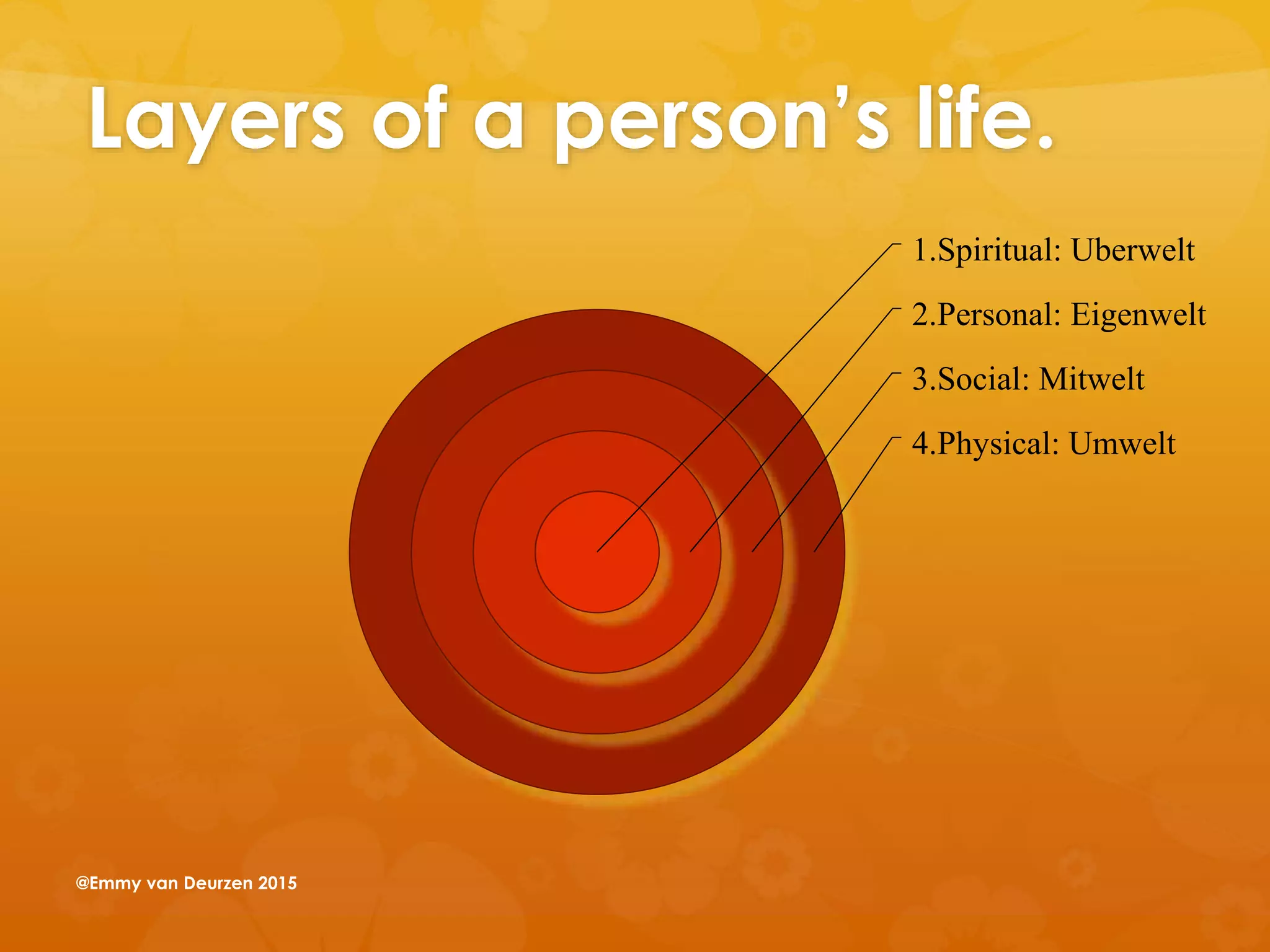 Layers of a person's life.

1.Spiritual: Uberwelt

2.Personal: Eigenwelt

3.Social: Mitwelt

4.Physical: Umwelt

@Emmy van Deurzen 2015